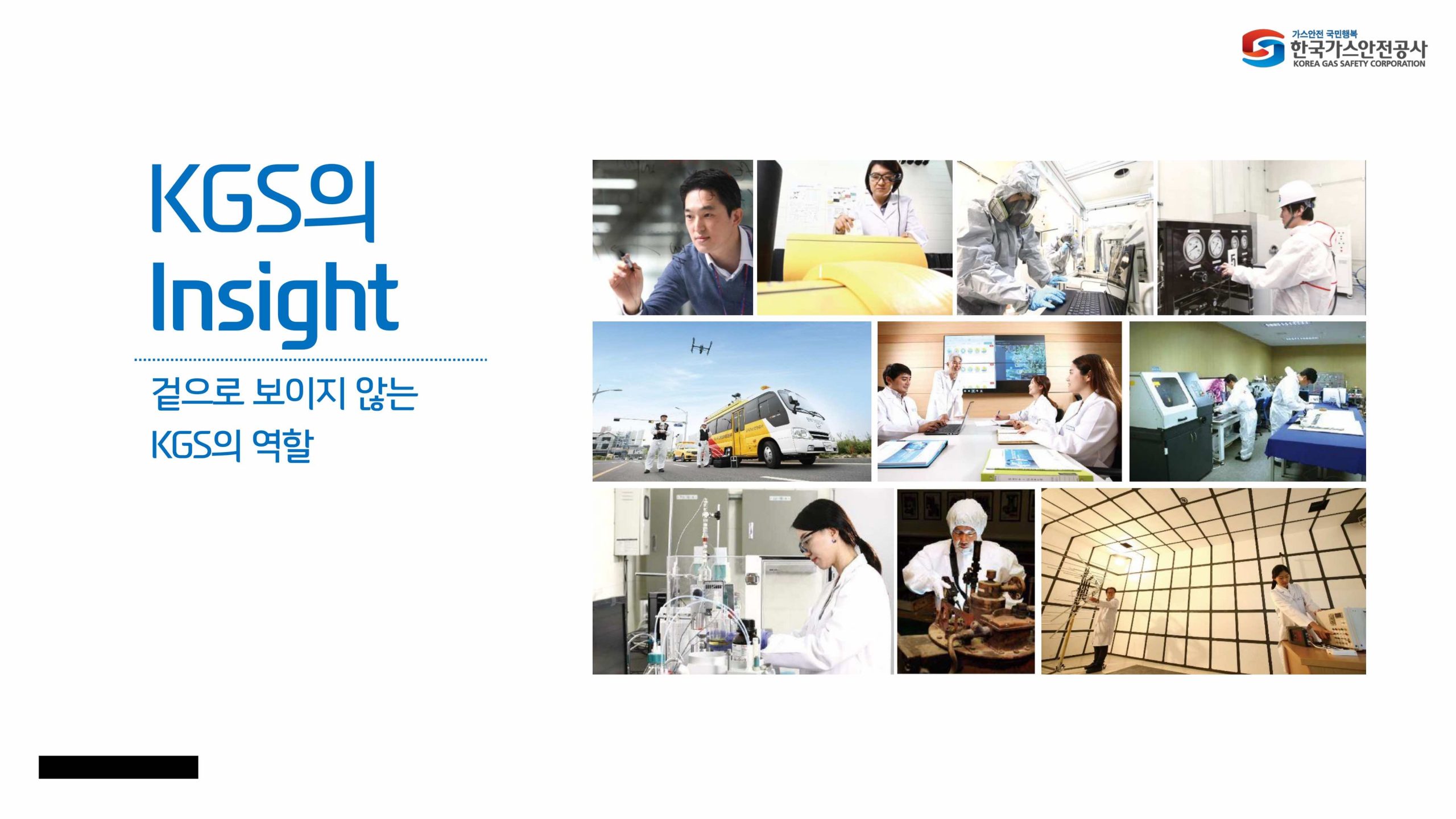 가스안전 국민행복
한국가스안전공사
KOREA GAS SAFETY CORPORATION

KGS의
Insight

겉으로 보이지 않는
KGS의 역할